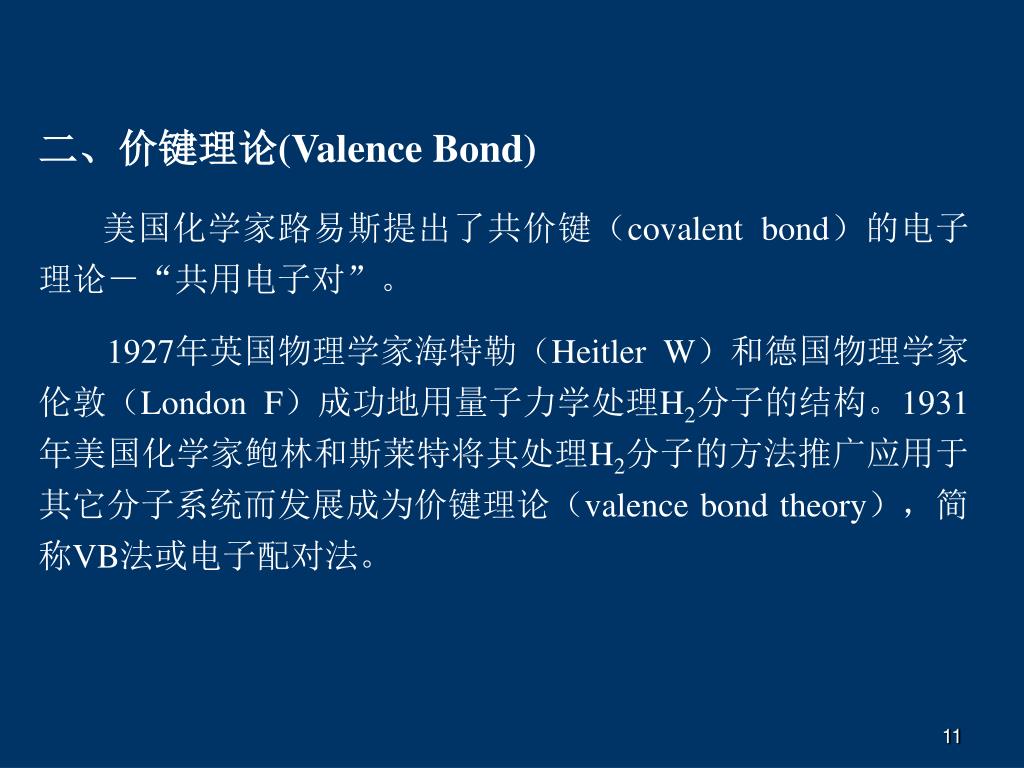 二、价键理论(Valence Bond)

美国化学家路易斯提出了共价键（covalent bond）的电子理论－“共用电子对”。

1927年英国物理学家海特勒（Heitler W）和德国物理学家伦敦（London F）成功地用量子力学处理$H_2$分子的结构。1931年美国化学家鲍林和斯莱特将其处理$H_2$分子的方法推广应用于其它分子系统而发展成为价键理论（valence bond theory），简称VB法或电子配对法。

11